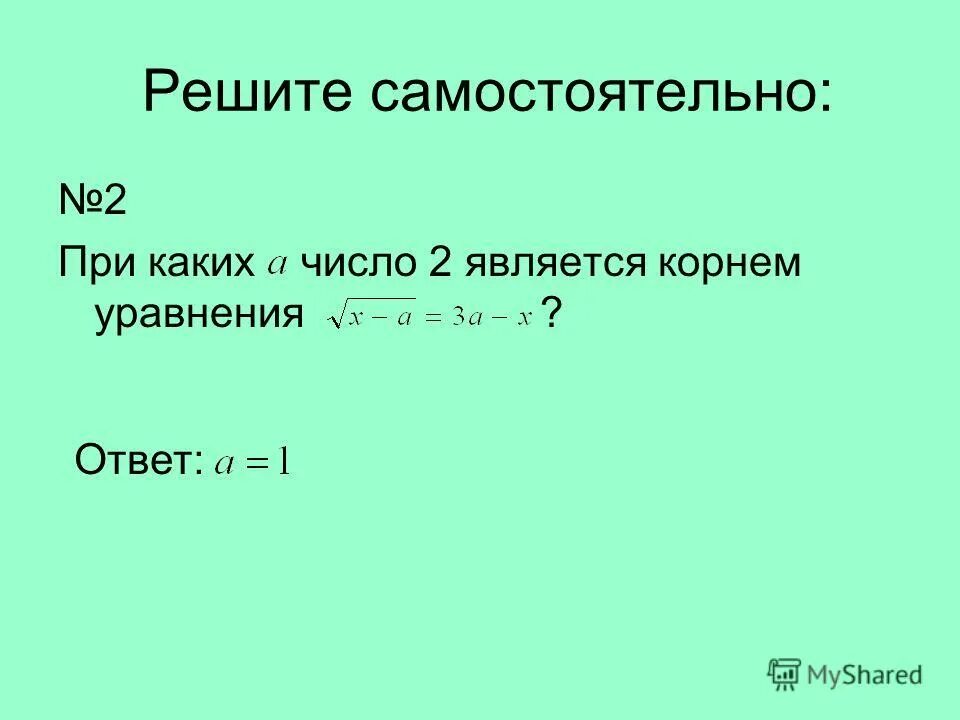 Решите самостоятельно:

№2

При каких $a$ число 2 является корнем уравнения $\sqrt{x-a}=3a-x$ ?

Ответ: $a=1$

MyShared